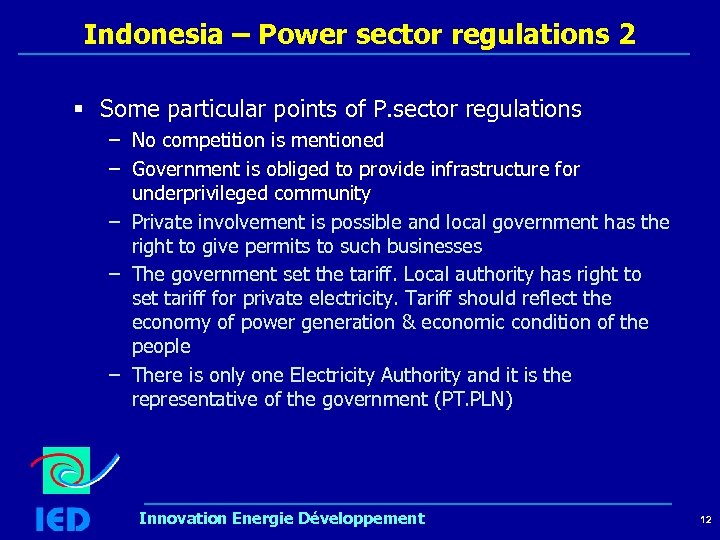 Indonesia – Power sector regulations 2

▪ Some particular points of P.sector regulations
– No competition is mentioned
– Government is obliged to provide infrastructure for underprivileged community
– Private involvement is possible and local government has the right to give permits to such businesses
– The government set the tariff. Local authority has right to set tariff for private electricity. Tariff should reflect the economy of power generation & economic condition of the people
– There is only one Electricity Authority and it is the representative of the government (PT.PLN)

IED

Innovation Energie Développement

12